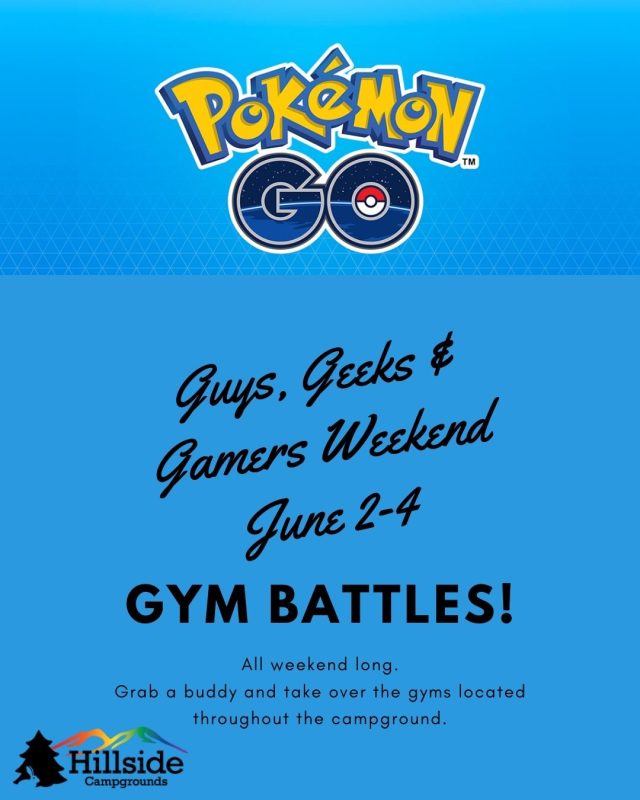 POKÉMON™
GO

Guys, Geeks &
Gamers Weekend
June 2-4

GYM BATTLES!

All weekend long.
Grab a buddy and take over the gyms located throughout the campground.

Hillside
Campgrounds